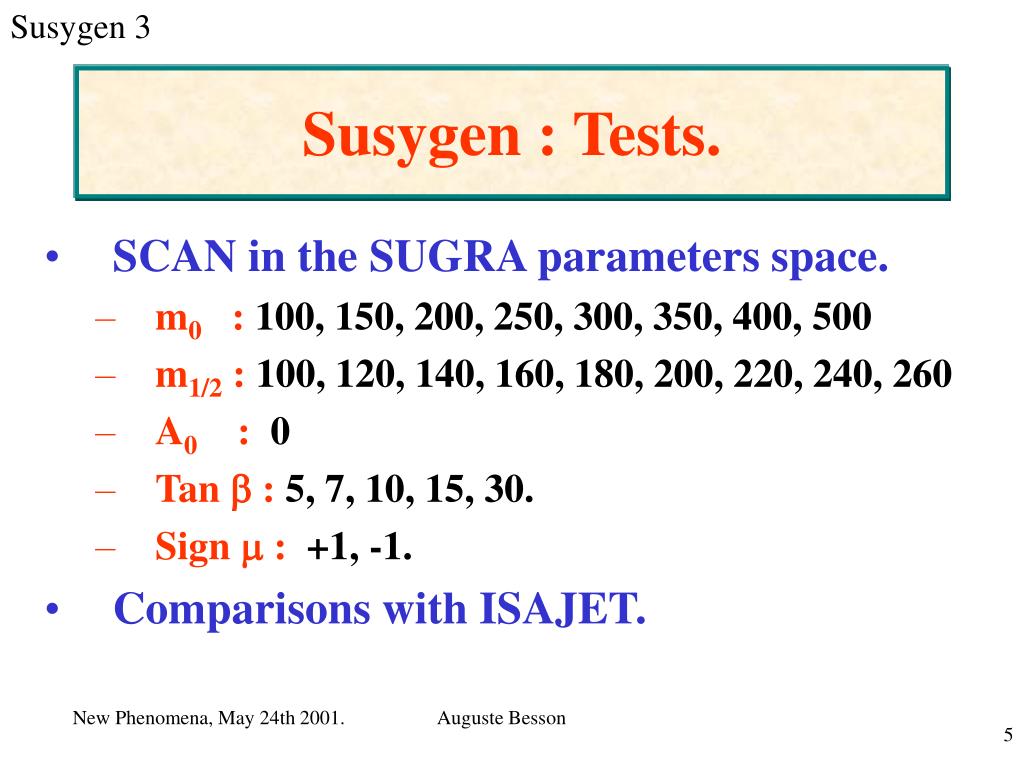 Susygen 3

Susygen : Tests.

• SCAN in the SUGRA parameters space.
– $m_0$ : 100, 150, 200, 250, 300, 350, 400, 500
– $m_{1/2}$ : 100, 120, 140, 160, 180, 200, 220, 240, 260
– $A_0$ : 0
– Tan $\beta$ : 5, 7, 10, 15, 30.
– Sign $\mu$ : +1, -1.

• Comparisons with ISAJET.

New Phenomena, May 24th 2001.
Auguste Besson

5